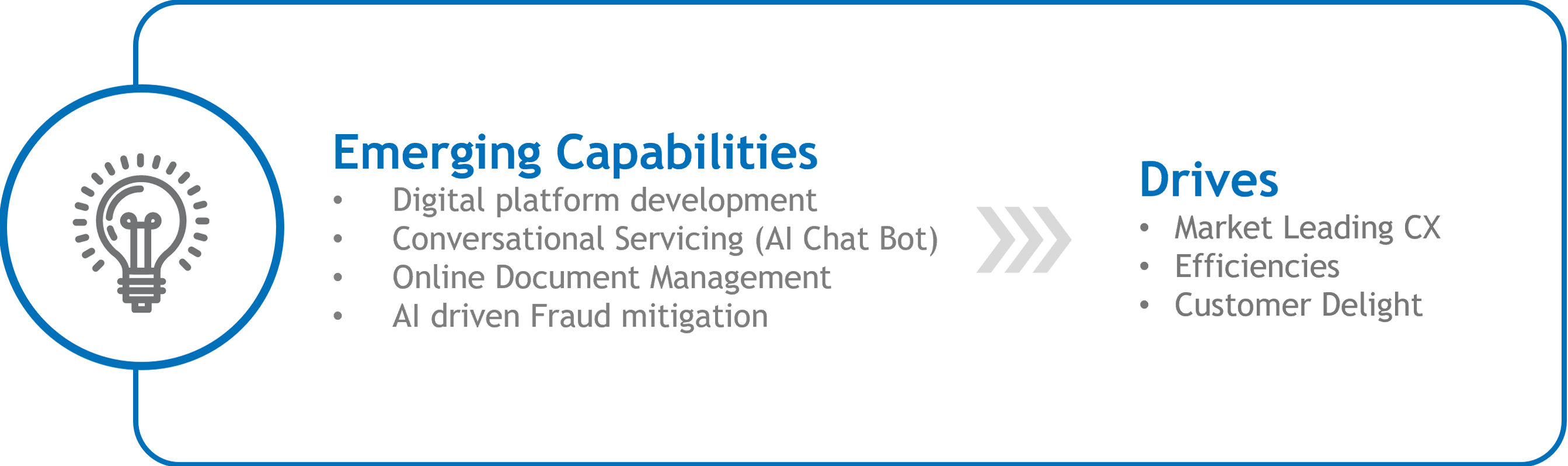 Emerging Capabilities
• Digital platform development
• Conversational Servicing (AI Chat Bot)
• Online Document Management
• AI driven Fraud mitigation

Drives
• Market Leading CX
• Efficiencies
• Customer Delight